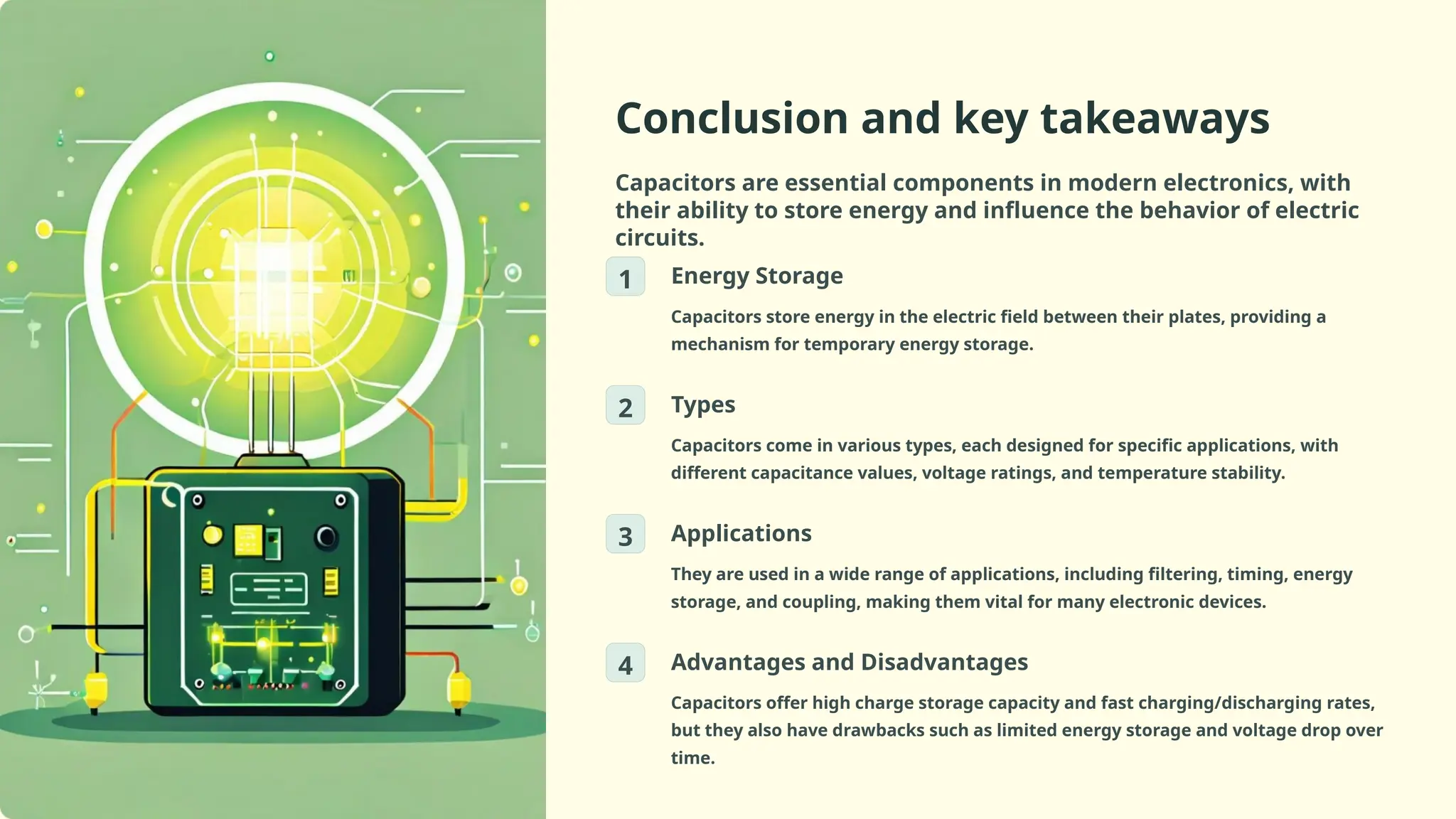 Conclusion and key takeaways

Capacitors are essential components in modern electronics, with their ability to store energy and influence the behavior of electric circuits.

1

Energy Storage

Capacitors store energy in the electric field between their plates, providing a mechanism for temporary energy storage.

2

Types

Capacitors come in various types, each designed for specific applications, with different capacitance values, voltage ratings, and temperature stability.

3

Applications

They are used in a wide range of applications, including filtering, timing, energy storage, and coupling, making them vital for many electronic devices.

4

Advantages and Disadvantages

Capacitors offer high charge storage capacity and fast charging/discharging rates, but they also have drawbacks such as limited energy storage and voltage drop over time.